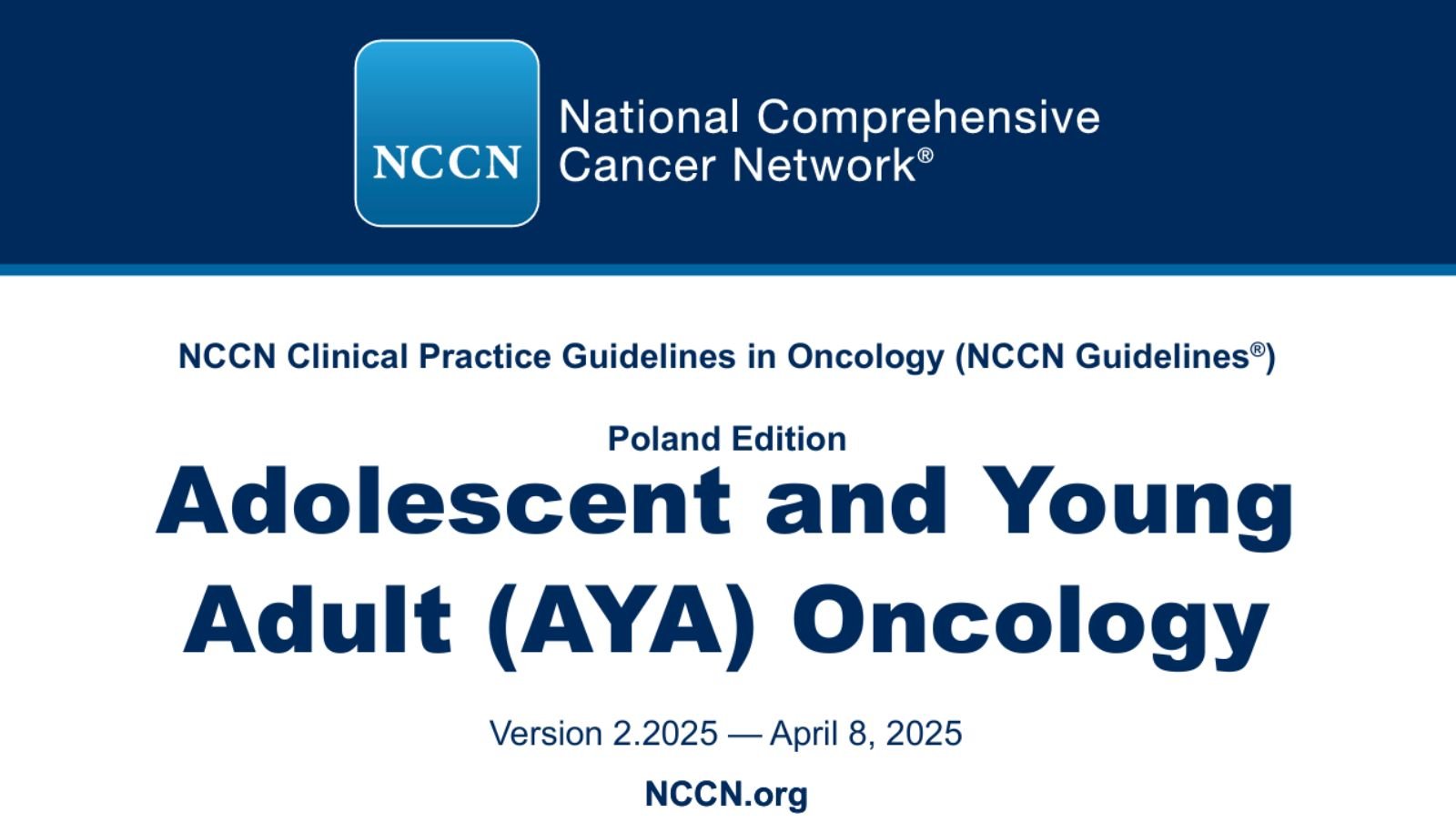 NCCN

National Comprehensive Cancer Network®

NCCN Clinical Practice Guidelines in Oncology (NCCN Guidelines®)

Poland Edition

Adolescent and Young Adult (AYA) Oncology

Version 2.2025 — April 8, 2025

NCCN.org